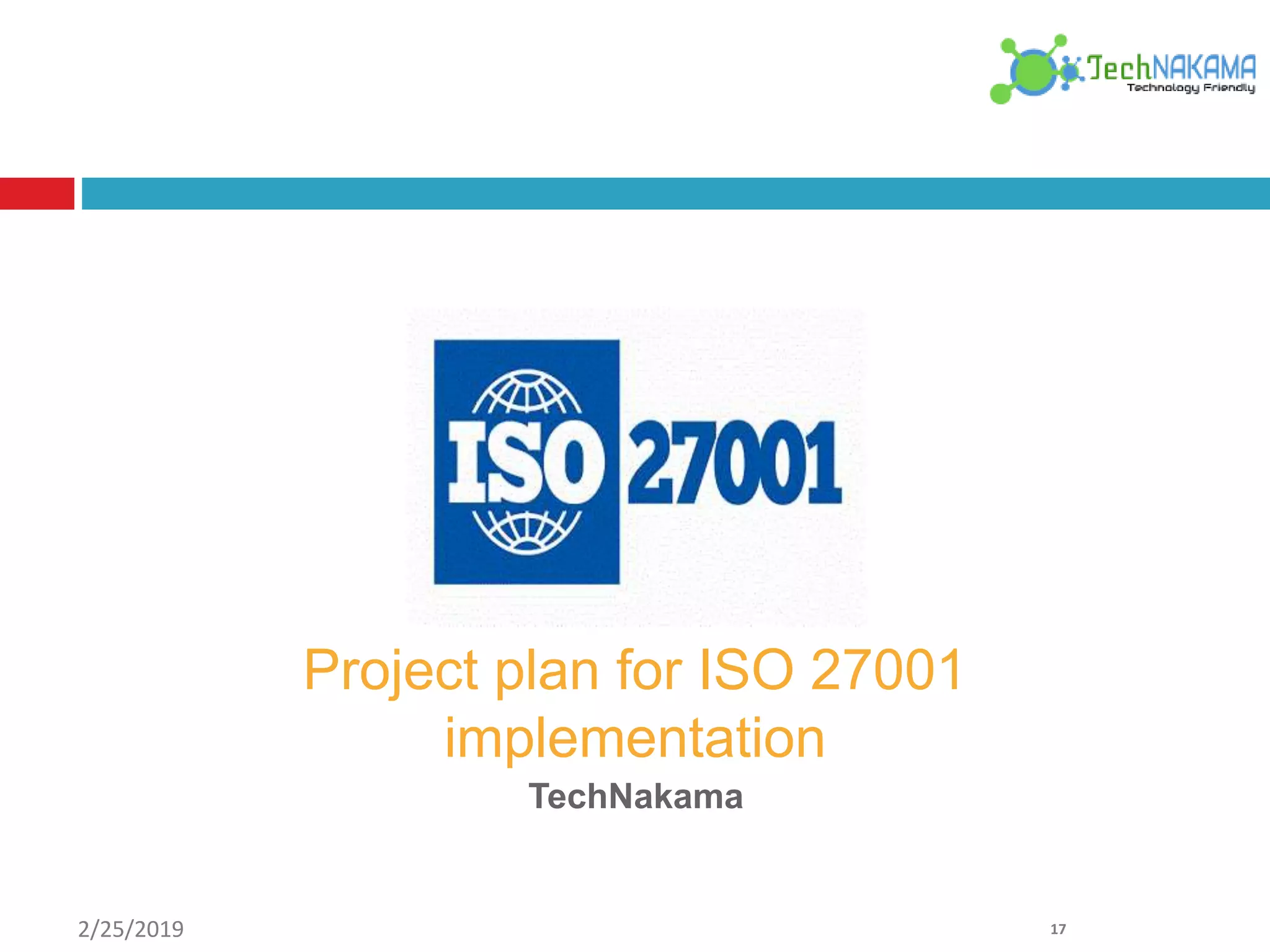 TechNAKAMA
Technology Friendly

ISO 27001

Project plan for ISO 27001 implementation

TechNakama

2/25/2019

17